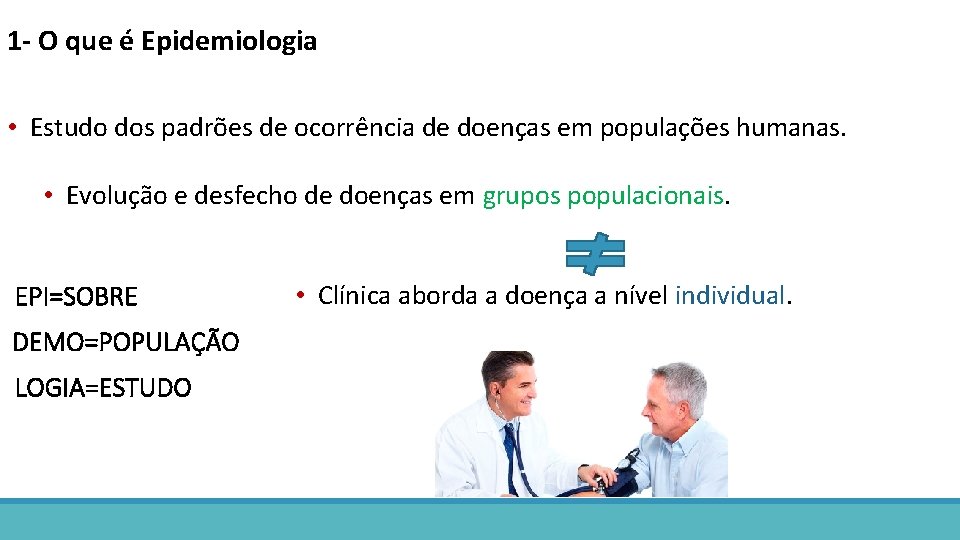 1- O que é Epidemiologia

• Estudo dos padrões de ocorrência de doenças em populações humanas.

• Evolução e desfecho de doenças em grupos populacionais.

$\neq$

EPI=SOBRE

DEMO=POPULAÇÃO

LOGIA=ESTUDO

• Clínica aborda a doença a nível individual.